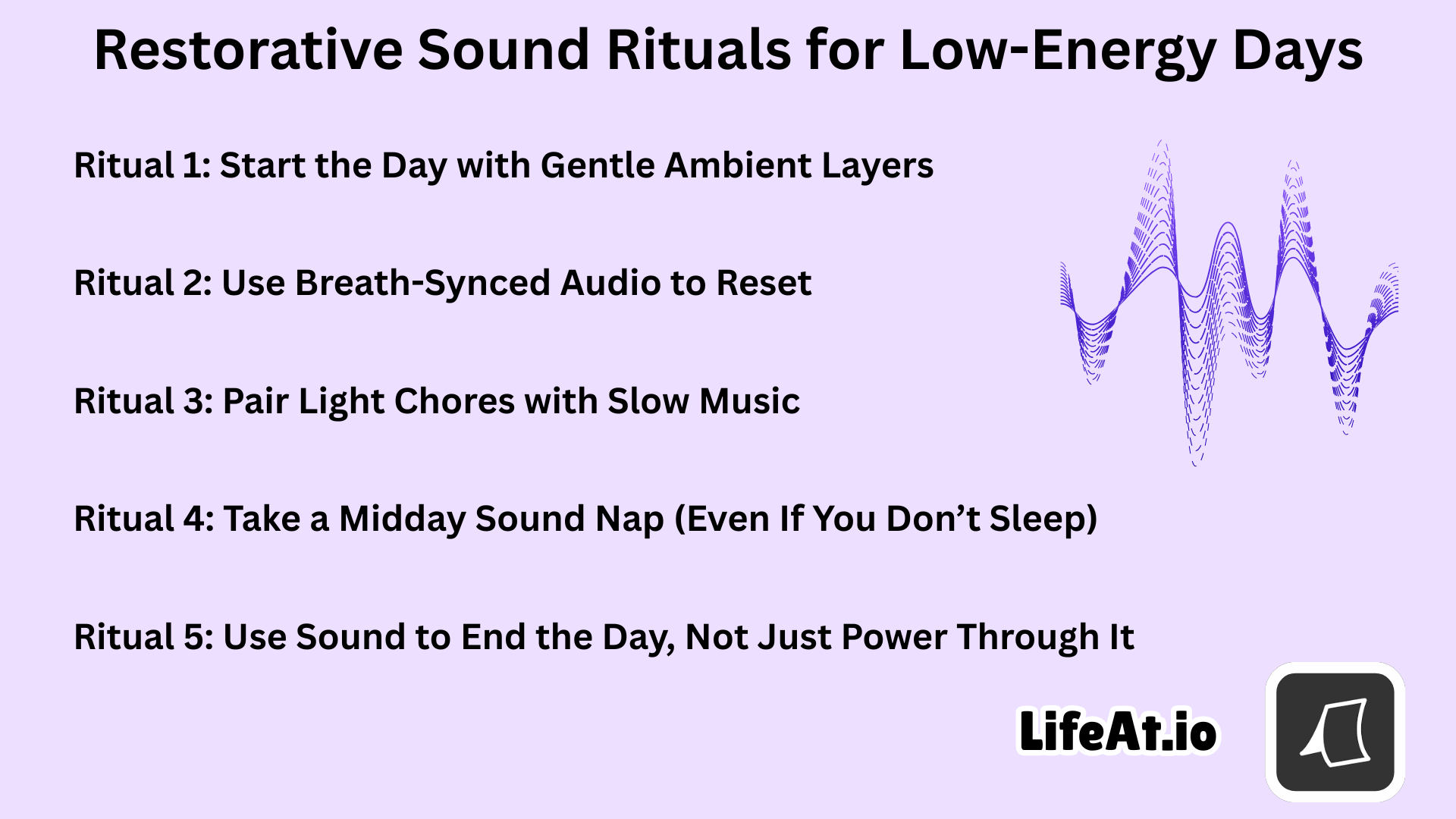 Restorative Sound Rituals for Low-Energy Days

Ritual 1: Start the Day with Gentle Ambient Layers

Ritual 2: Use Breath-Synced Audio to Reset

Ritual 3: Pair Light Chores with Slow Music

Ritual 4: Take a Midday Sound Nap (Even If You Don’t Sleep)

Ritual 5: Use Sound to End the Day, Not Just Power Through It

LifeAt.io